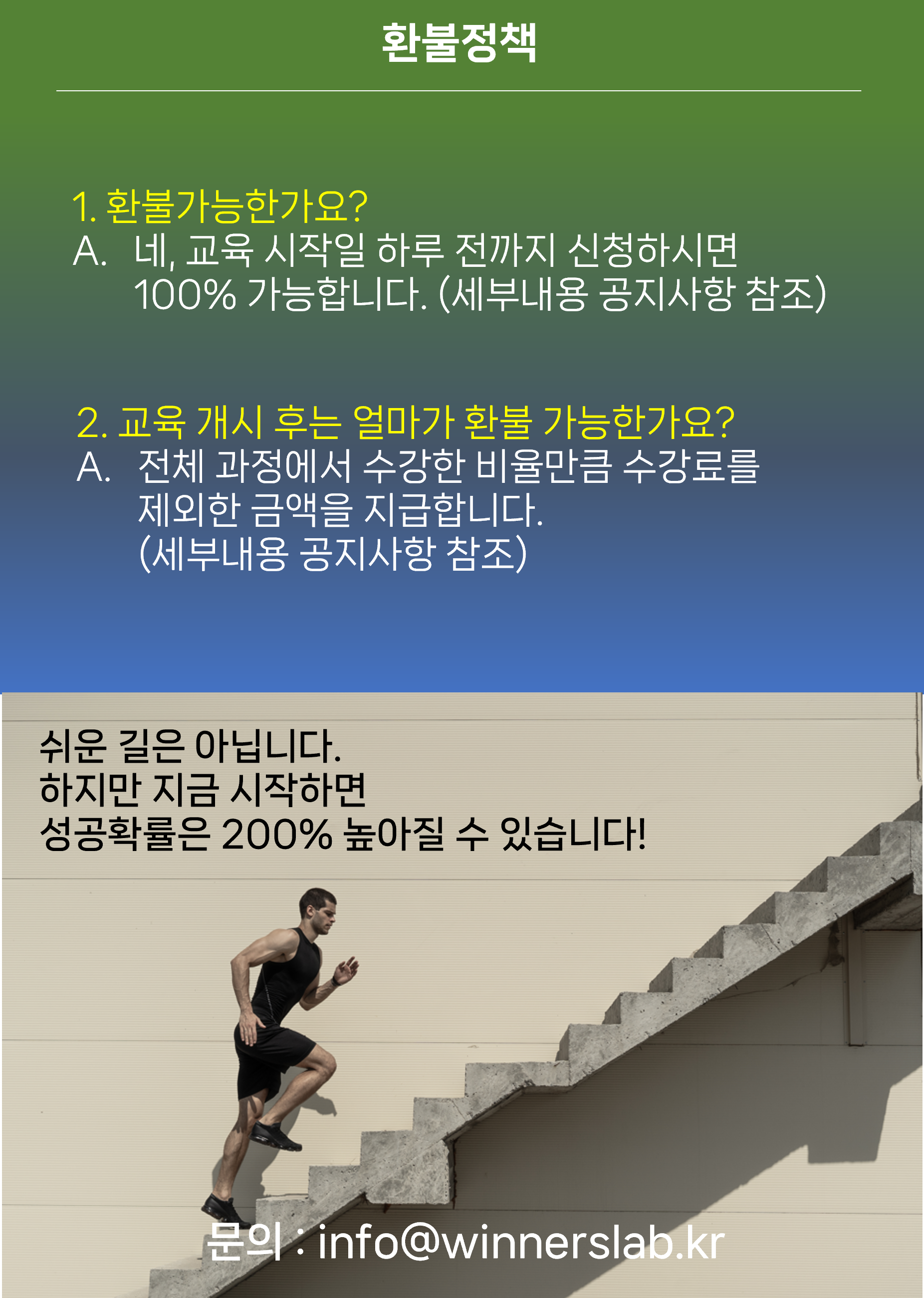 환불정책

1. 환불가능한가요?
A. 네, 교육 시작일 하루 전까지 신청하시면 100% 가능합니다. (세부내용 공지사항 참조)

2. 교육 개시 후는 얼마가 환불 가능한가요?
A. 전체 과정에서 수강한 비율만큼 수강료를 제외한 금액을 지급합니다. (세부내용 공지사항 참조)

쉬운 길은 아닙니다.
하지만 지금 시작하면
성공확률은 200% 높아질 수 있습니다!

문의 : info@winnerslab.kr